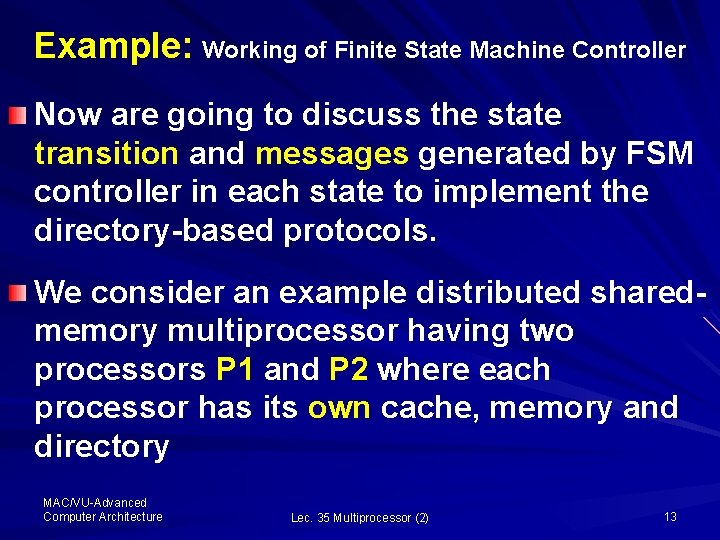 Example: Working of Finite State Machine Controller

Now are going to discuss the state transition and messages generated by FSM controller in each state to implement the directory-based protocols.

We consider an example distributed shared-memory multiprocessor having two processors P1 and P2 where each processor has its own cache, memory and directory

MAC/VU-Advanced Computer Architecture

Lec. 35 Multiprocessor (2)

13